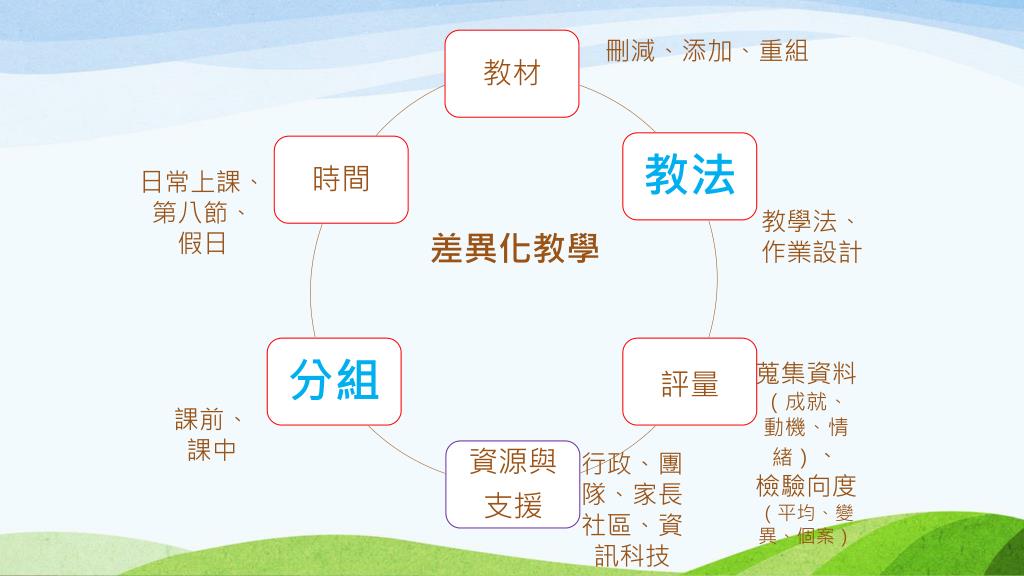 教材
刪減、添加、重組

時間
日常上課、第八節、假日

教法
教學法、作業設計

差異化教學

分組
課前、課中

評量
蒐集資料（成就、動機、情緒）、檢驗向度（平均、變異、個案）

資源與支援
行政、團隊、家長社區、資訊科技